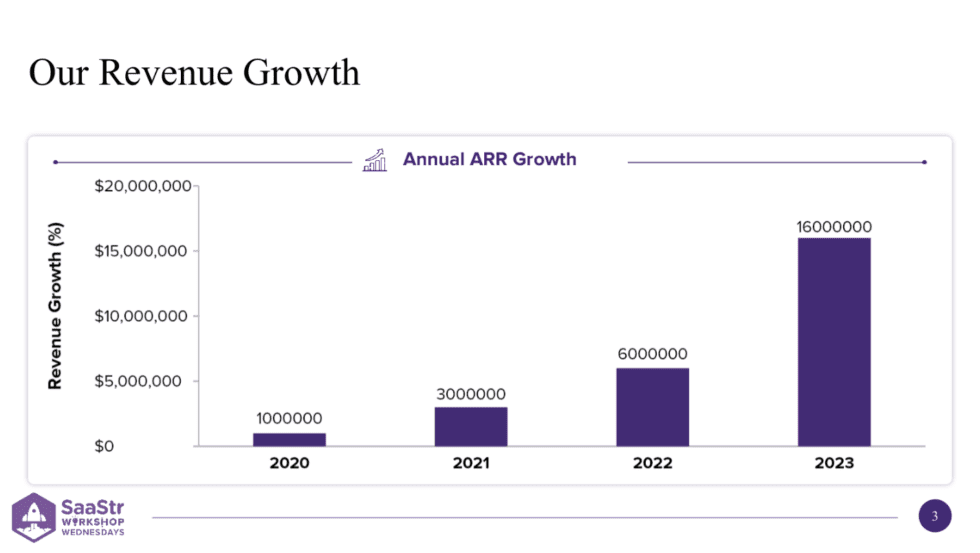 Our Revenue Growth

Annual ARR Growth

Revenue Growth (%)

$20,000,000
$15,000,000
$10,000,000
$5,000,000
$0

1000000
3000000
6000000
16000000

2020
2021
2022
2023

SaaStr WORKSHOP WEDNESDAYS

3